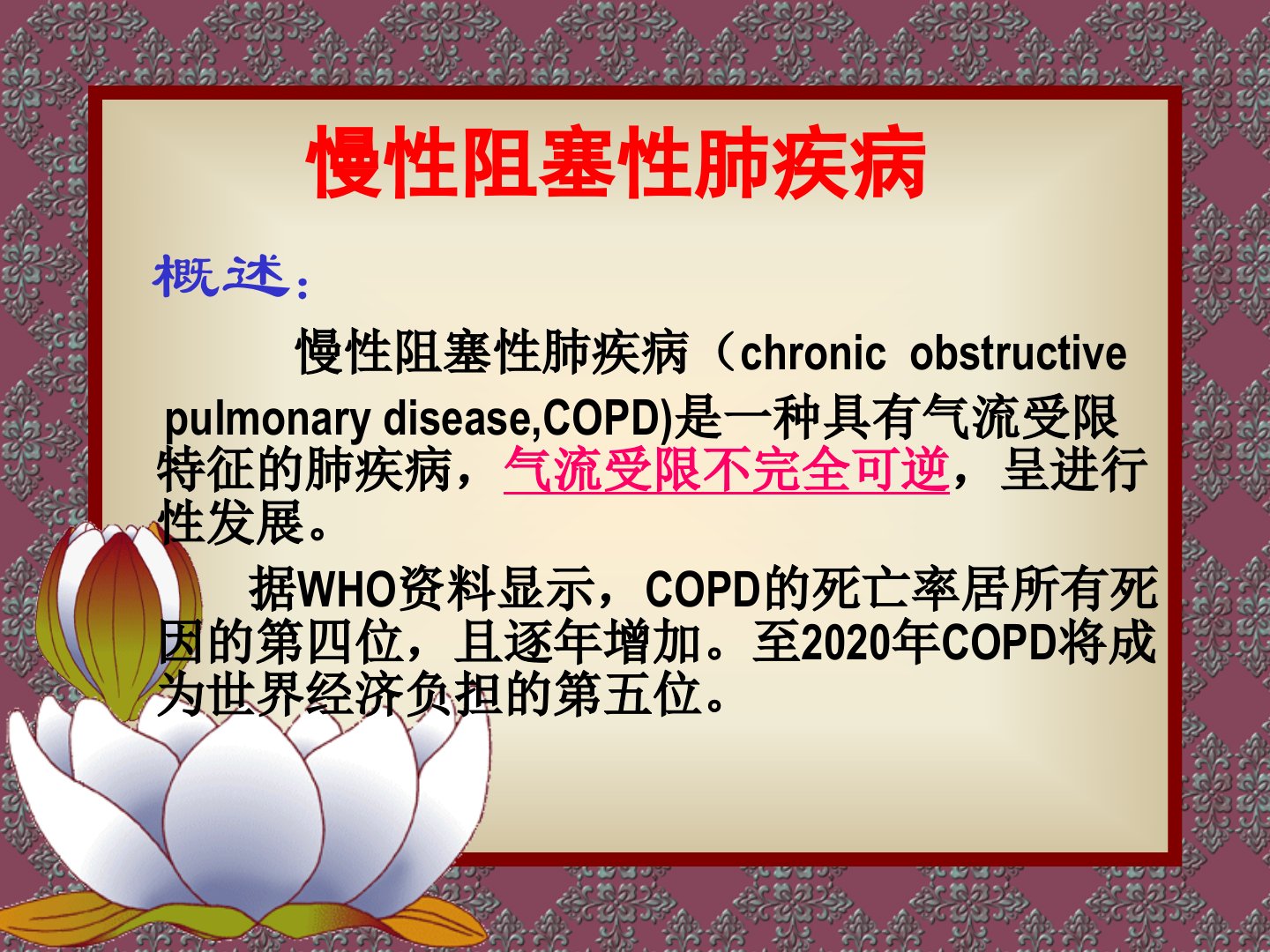 慢性阻塞性肺疾病

概述：

慢性阻塞性肺疾病（chronic obstructive pulmonary disease,COPD)是一种具有气流受限特征的肺疾病，气流受限不完全可逆，呈进行性发展。

据WHO资料显示，COPD的死亡率居所有死因的第四位，且逐年增加。至2020年COPD将成为世界经济负担的第五位。